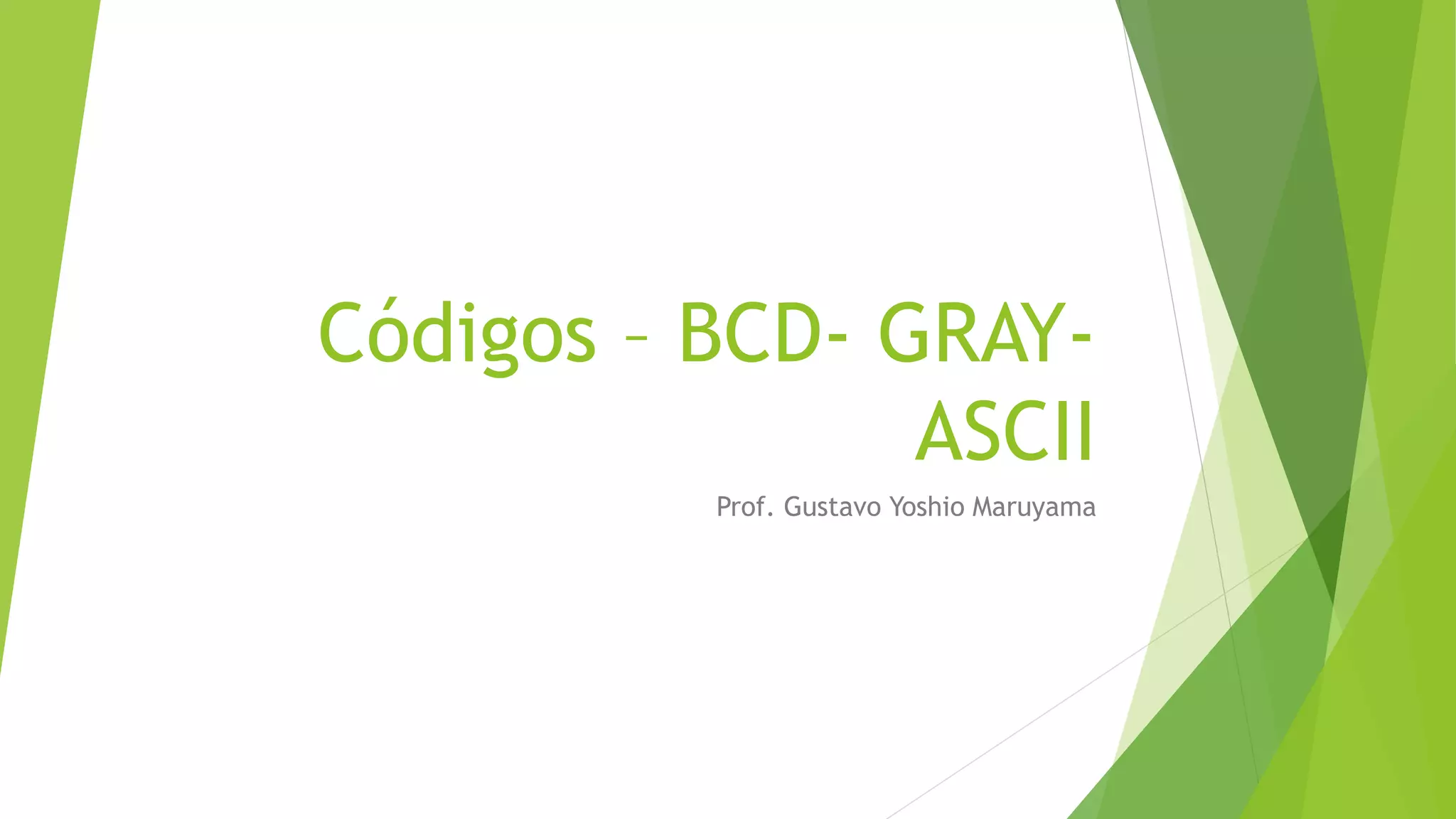 Códigos – BCD- GRAY- ASCII

Prof. Gustavo Yoshio Maruyama